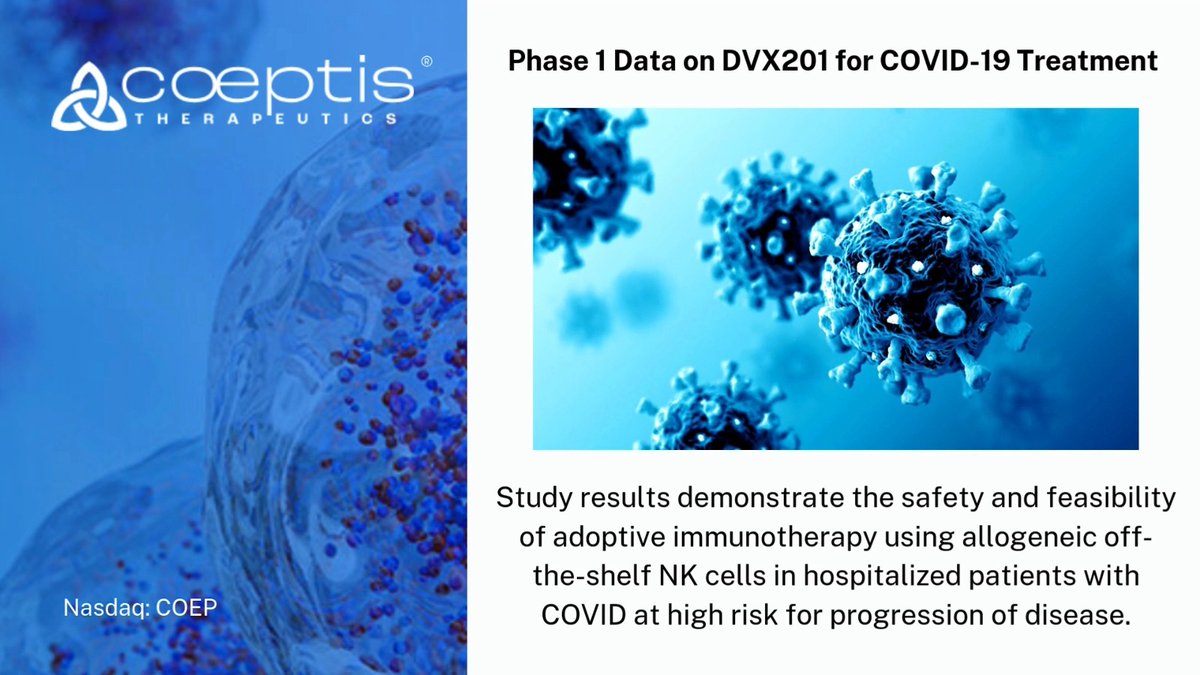 coeptis®
THERAPEUTICS

Nasdaq: COEP

Phase 1 Data on DVX201 for COVID-19 Treatment

Study results demonstrate the safety and feasibility of adoptive immunotherapy using allogeneic off-the-shelf NK cells in hospitalized patients with COVID at high risk for progression of disease.